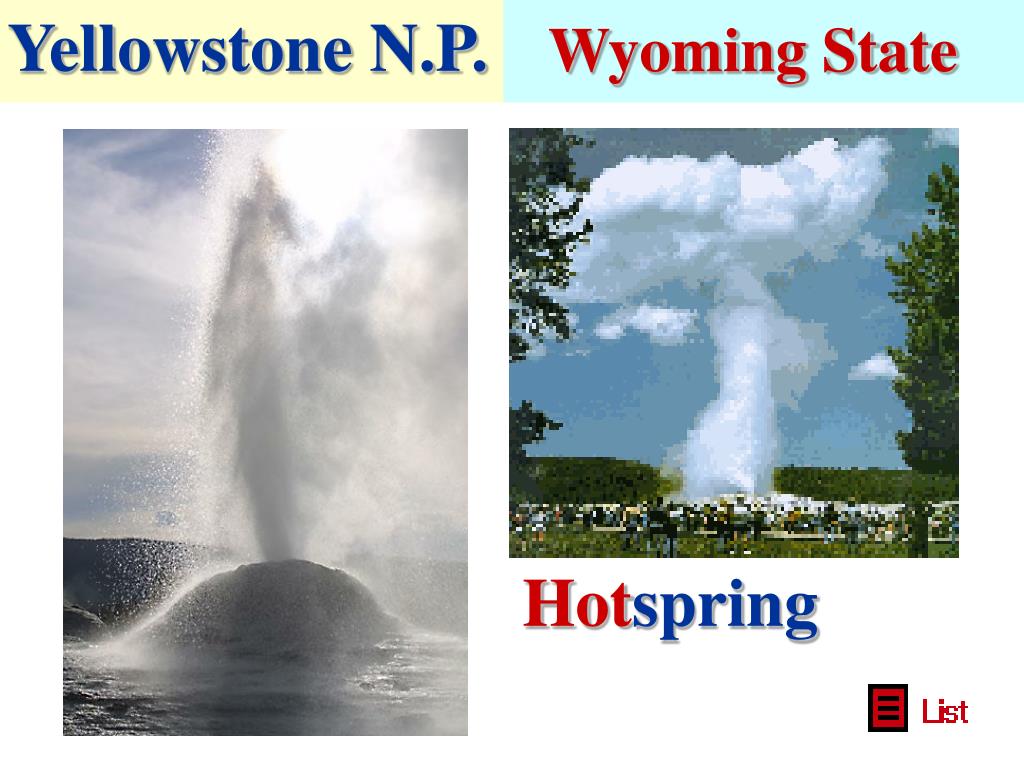 Yellowstone N.P.

Wyoming State

Hotspring

List